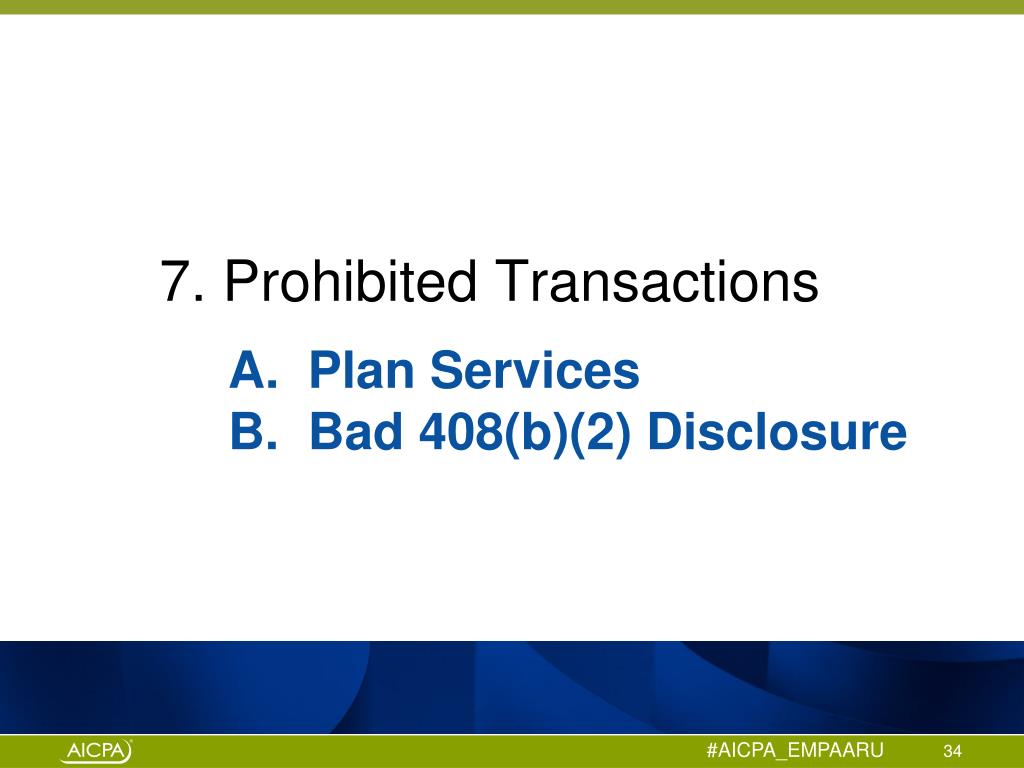 7. Prohibited Transactions

A. Plan Services
B. Bad 408(b)(2) Disclosure

AICPA

#AICPA_EMPAARU

34